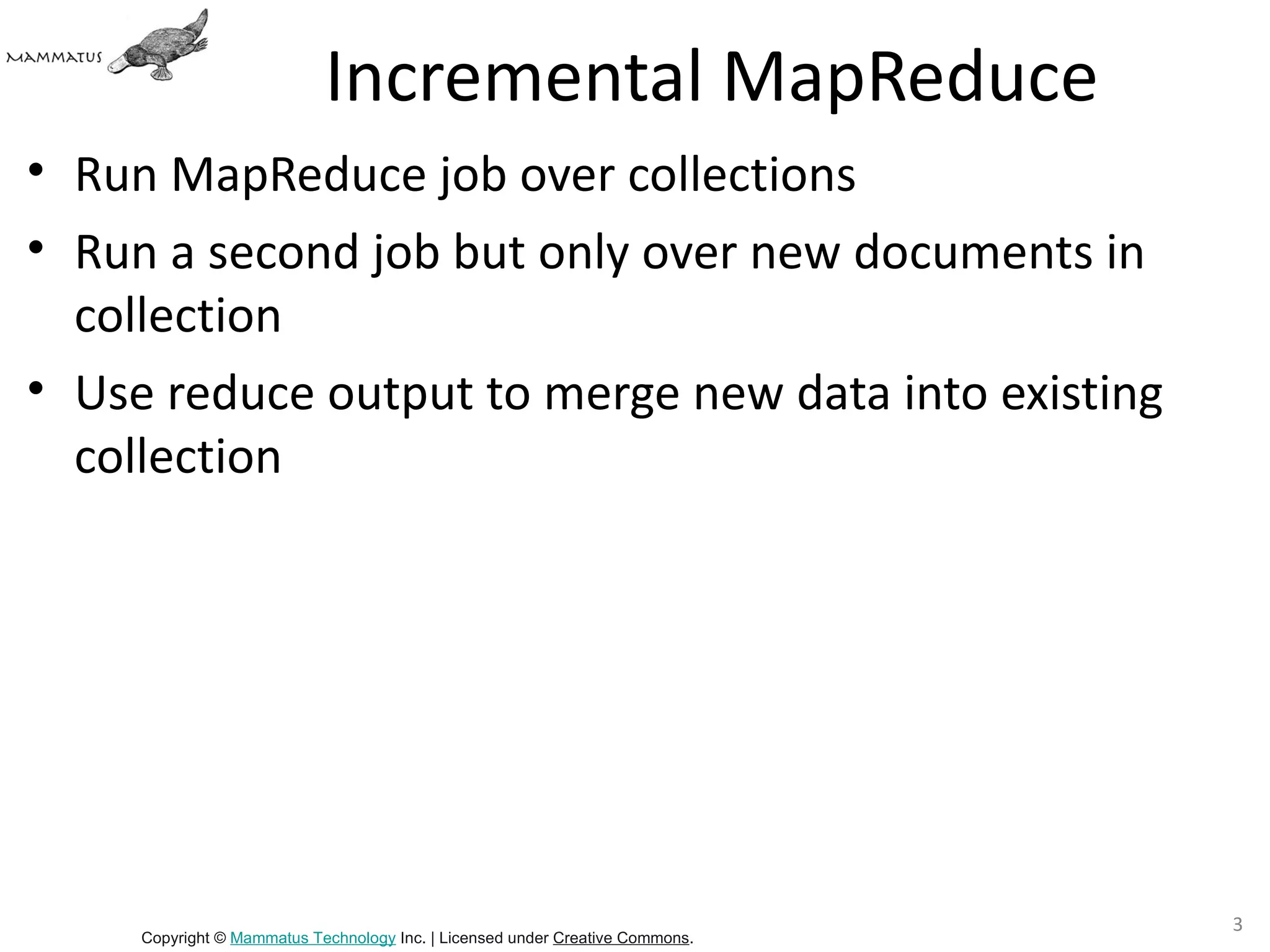 MAMMATUS

Incremental MapReduce

• Run MapReduce job over collections
• Run a second job but only over new documents in collection
• Use reduce output to merge new data into existing collection

Copyright © Mammatus Technology Inc. | Licensed under Creative Commons.

3